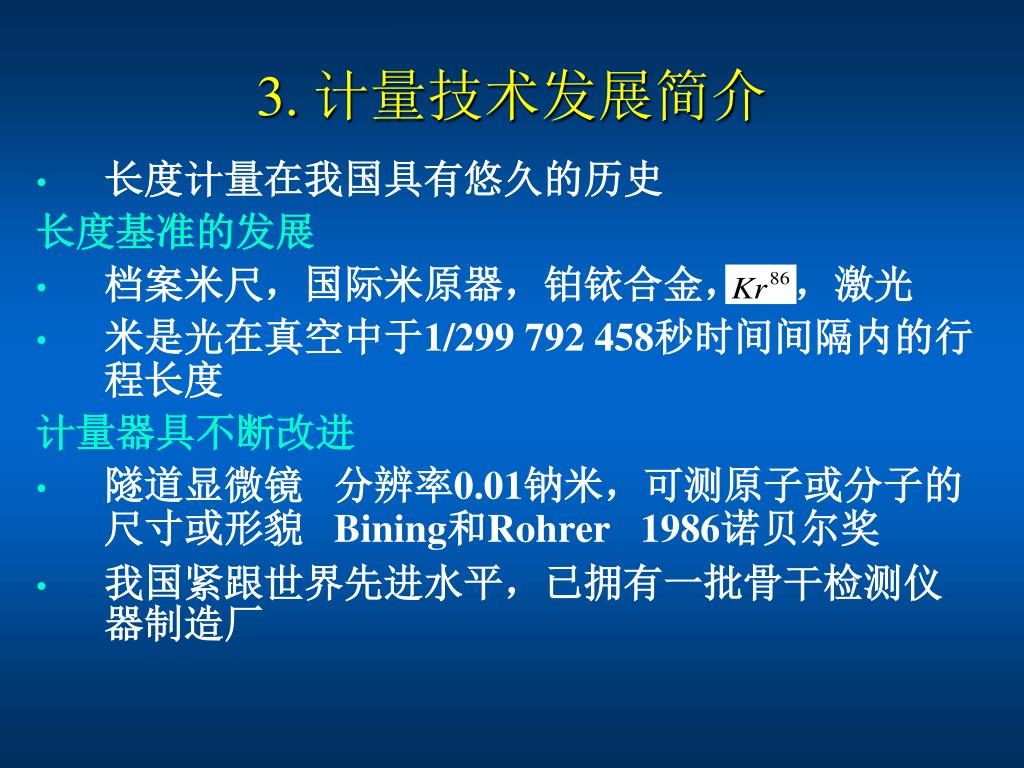 3. 计量技术发展简介

• 长度计量在我国具有悠久的历史

长度基准的发展

• 档案米尺，国际米原器，铂铱合金，$Kr^{86}$，激光

• 米是光在真空中于1/299 792 458秒时间间隔内的行程长度

计量器具不断改进

• 隧道显微镜 分辨率0.01钠米，可测原子或分子的尺寸或形貌 Bining和Rohrer 1986诺贝尔奖

• 我国紧跟世界先进水平，已拥有一批骨干检测仪器制造厂